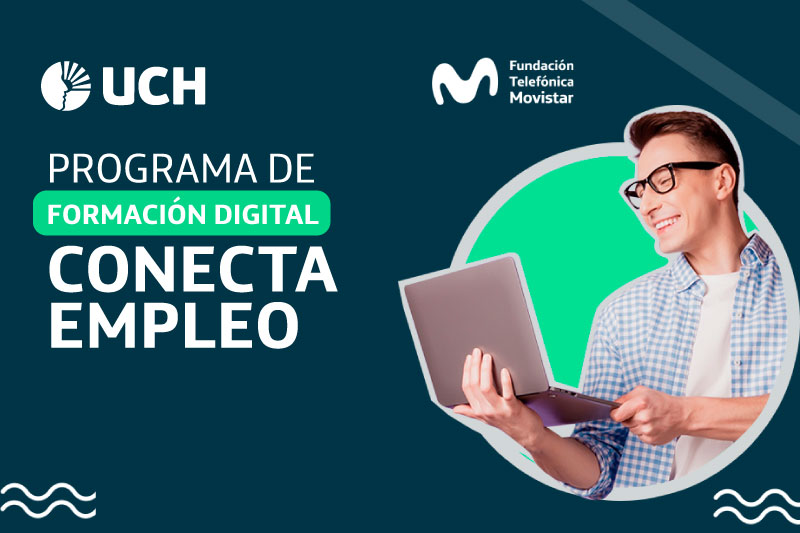 UCH

Fundación Telefónica Movistar

PROGRAMA DE
FORMACIÓN DIGITAL
CONECTA EMPLEO